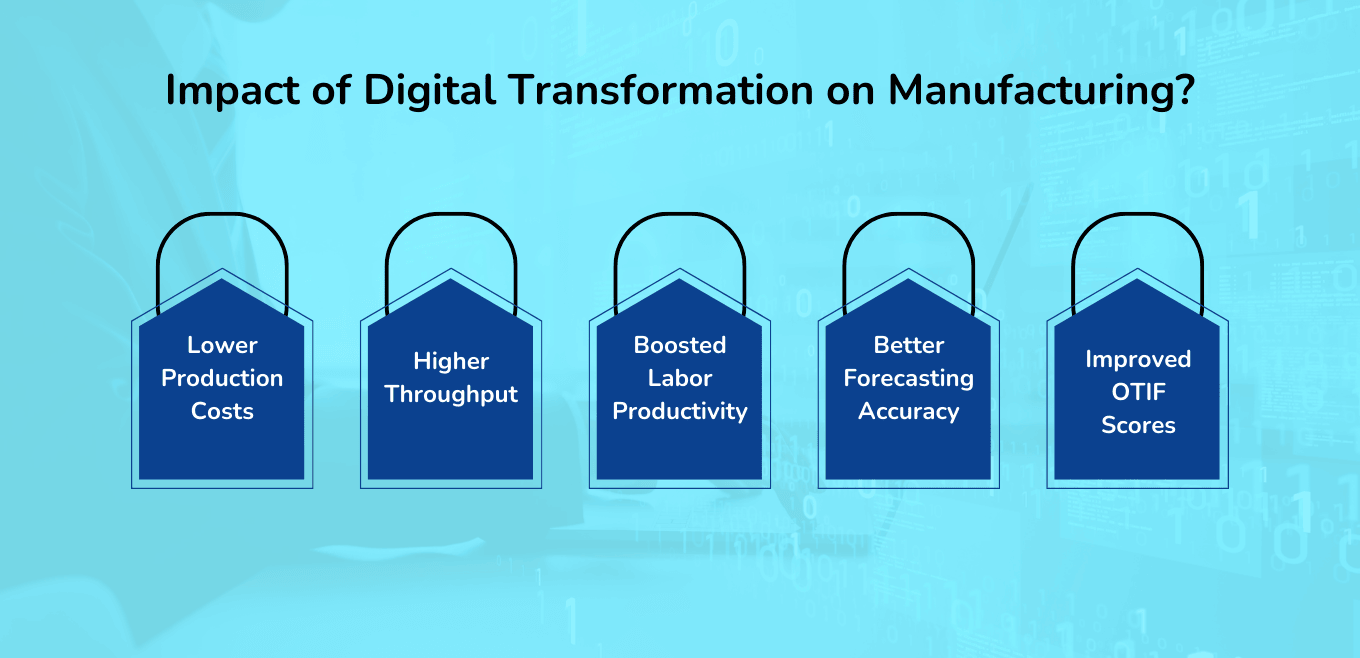 Impact of Digital Transformation on Manufacturing?

Lower Production Costs

Higher Throughput

Boosted Labor Productivity

Better Forecasting Accuracy

Improved OTIF Scores